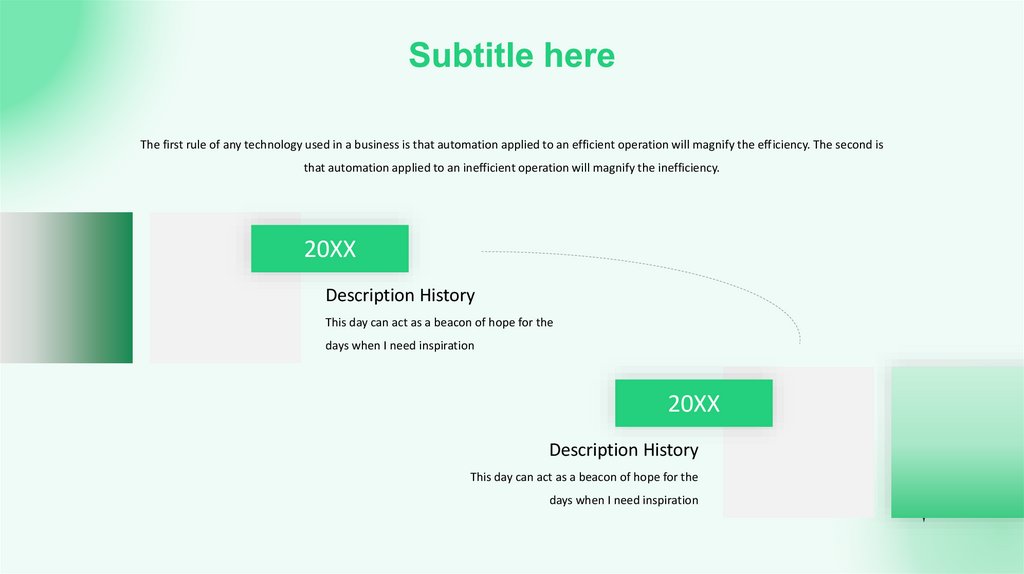 Subtitle here

The first rule of any technology used in a business is that automation applied to an efficient operation will magnify the efficiency. The second is that automation applied to an inefficient operation will magnify the inefficiency.

20XX

Description History

This day can act as a beacon of hope for the days when I need inspiration

20XX

Description History

This day can act as a beacon of hope for the days when I need inspiration